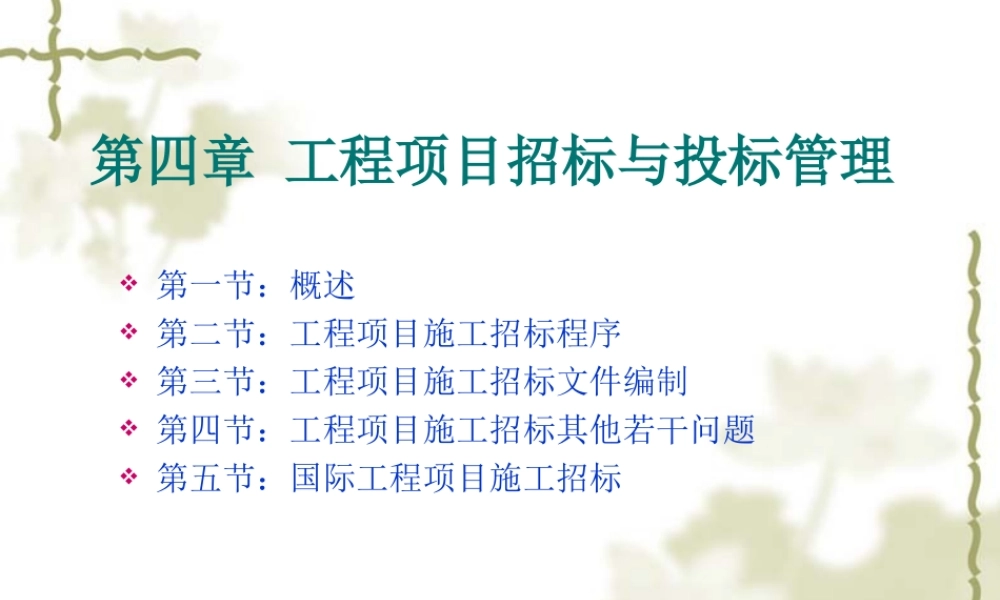 第四章 工程项目招标与投标管理

❖ 第一节：概述
❖ 第二节：工程项目施工招标程序
❖ 第三节：工程项目施工招标文件编制
❖ 第四节：工程项目施工招标其他若干问题
❖ 第五节：国际工程项目施工招标